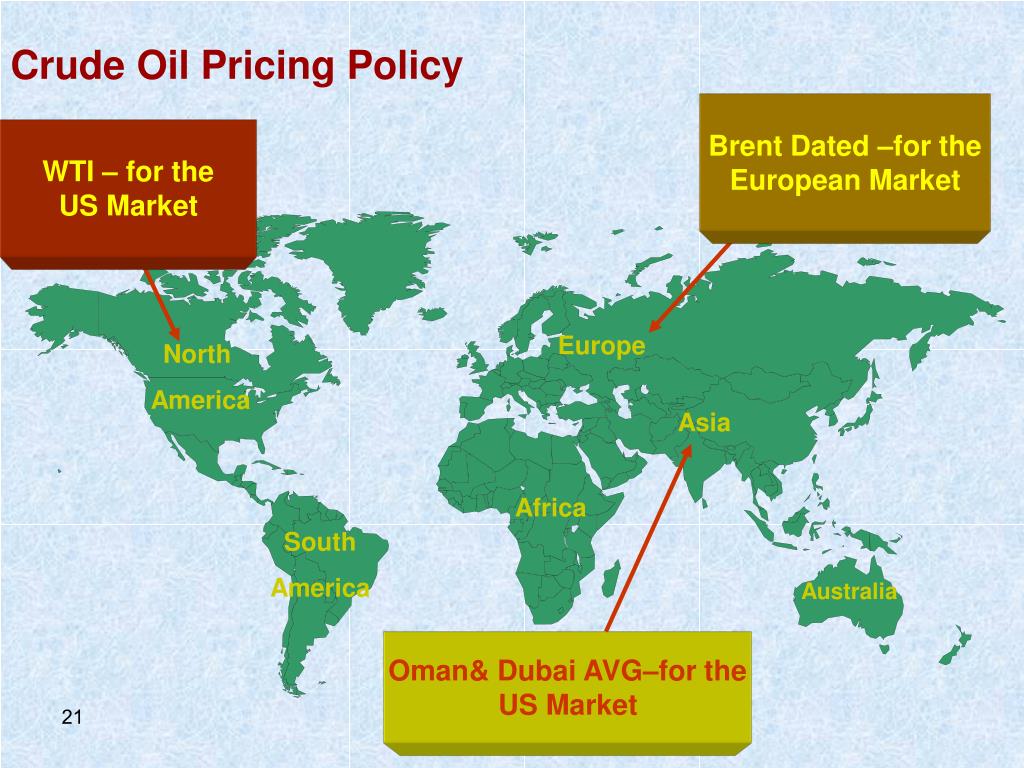 Crude Oil Pricing Policy

WTI – for the US Market

Brent Dated –for the European Market

North America

Europe

Asia

Africa

South America

Australia

Oman& Dubai AVG–for the US Market

21